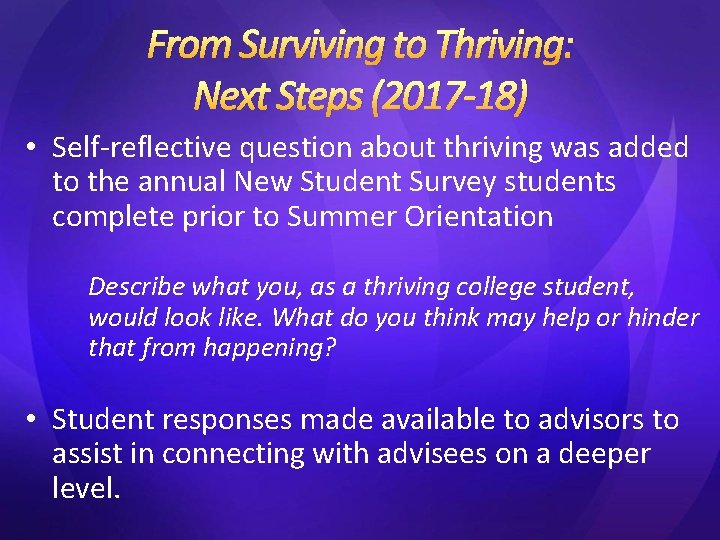 From Surviving to Thriving: Next Steps (2017-18)

• Self-reflective question about thriving was added to the annual New Student Survey students complete prior to Summer Orientation

Describe what you, as a thriving college student, would look like. What do you think may help or hinder that from happening?

• Student responses made available to advisors to assist in connecting with advisees on a deeper level.